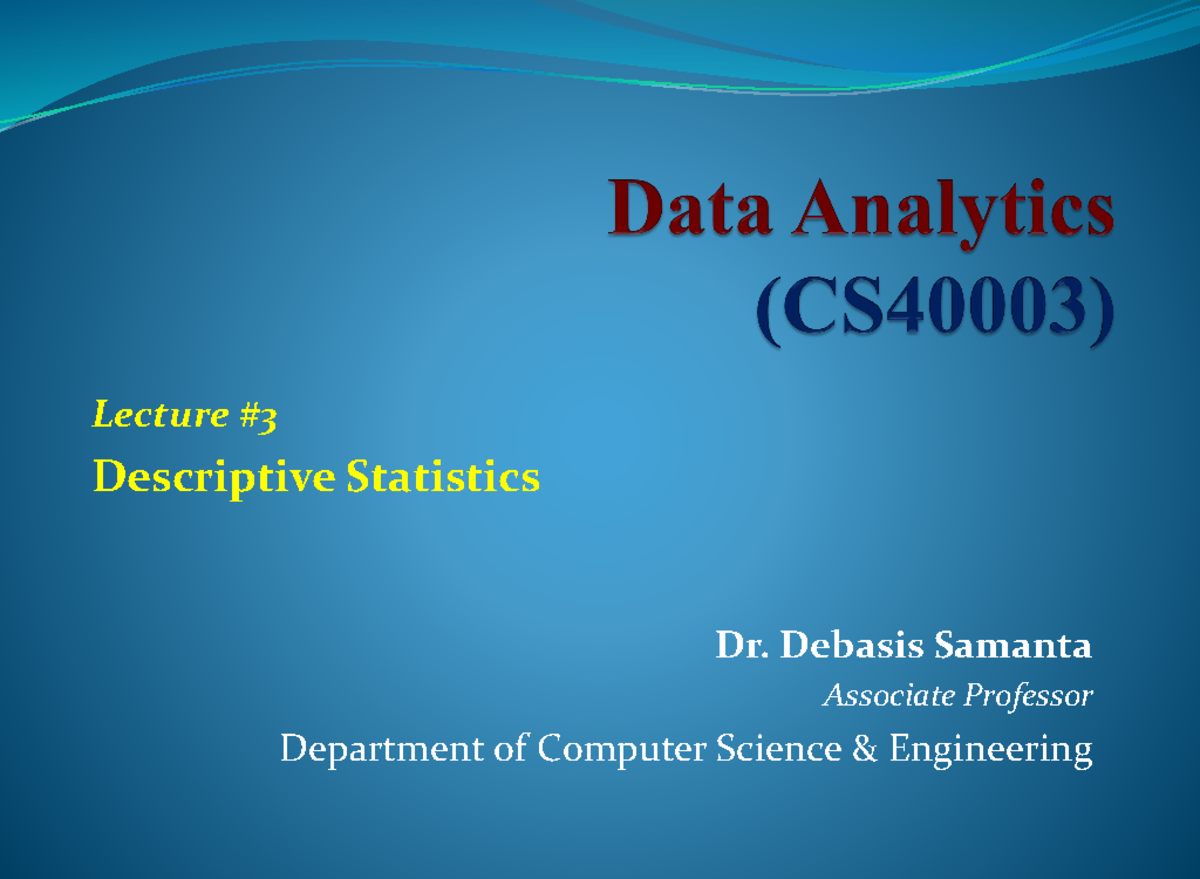 Data Analytics
(CS40003)

Lecture #3
Descriptive Statistics

Dr. Debasis Samanta
Associate Professor
Department of Computer Science & Engineering